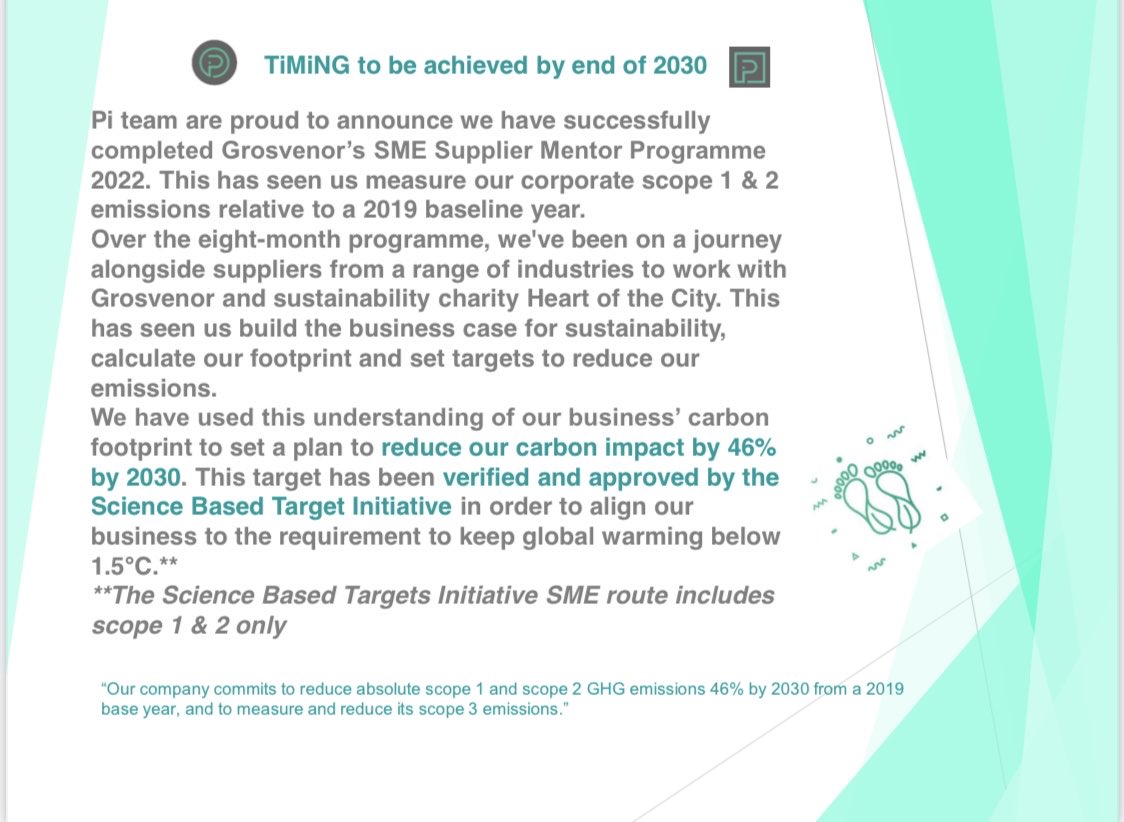 TiMiNG to be achieved by end of 2030

Pi team are proud to announce we have successfully completed Grosvenor's SME Supplier Mentor Programme 2022. This has seen us measure our corporate scope 1 & 2 emissions relative to a 2019 baseline year.
Over the eight-month programme, we've been on a journey alongside suppliers from a range of industries to work with Grosvenor and sustainability charity Heart of the City. This has seen us build the business case for sustainability, calculate our footprint and set targets to reduce our emissions.
We have used this understanding of our business' carbon footprint to set a plan to reduce our carbon impact by 46% by 2030. This target has been verified and approved by the Science Based Target Initiative in order to align our business to the requirement to keep global warming below 1.5°C.**
**The Science Based Targets Initiative SME route includes scope 1 & 2 only

"Our company commits to reduce absolute scope 1 and scope 2 GHG emissions 46% by 2030 from a 2019 base year, and to measure and reduce its scope 3 emissions."